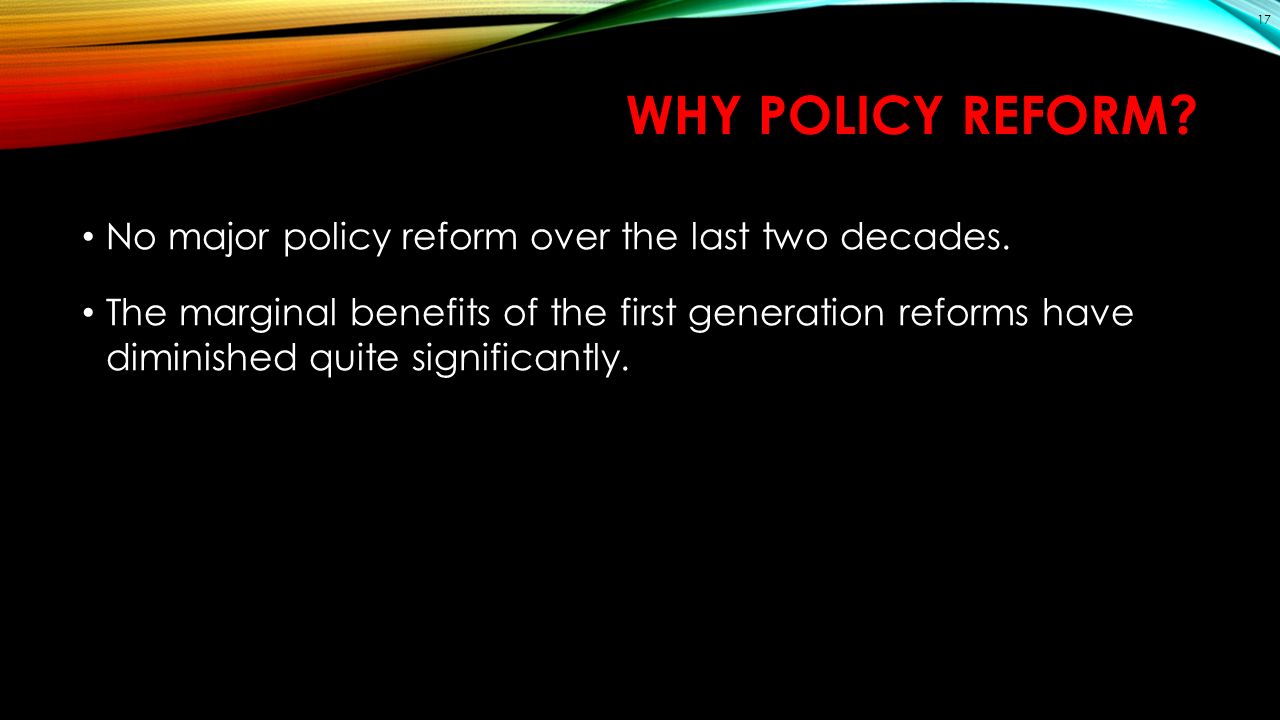 17

WHY POLICY REFORM?

• No major policy reform over the last two decades.

• The marginal benefits of the first generation reforms have diminished quite significantly.